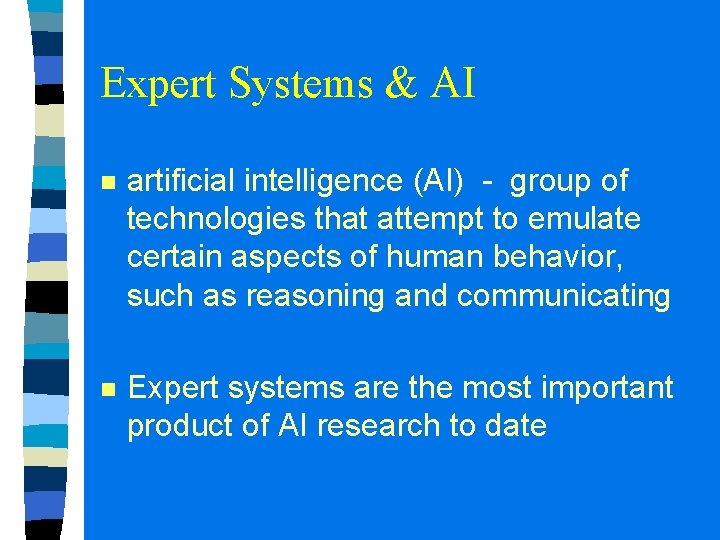 Expert Systems & AI

- artificial intelligence (AI) - group of technologies that attempt to emulate certain aspects of human behavior, such as reasoning and communicating

- Expert systems are the most important product of AI research to date